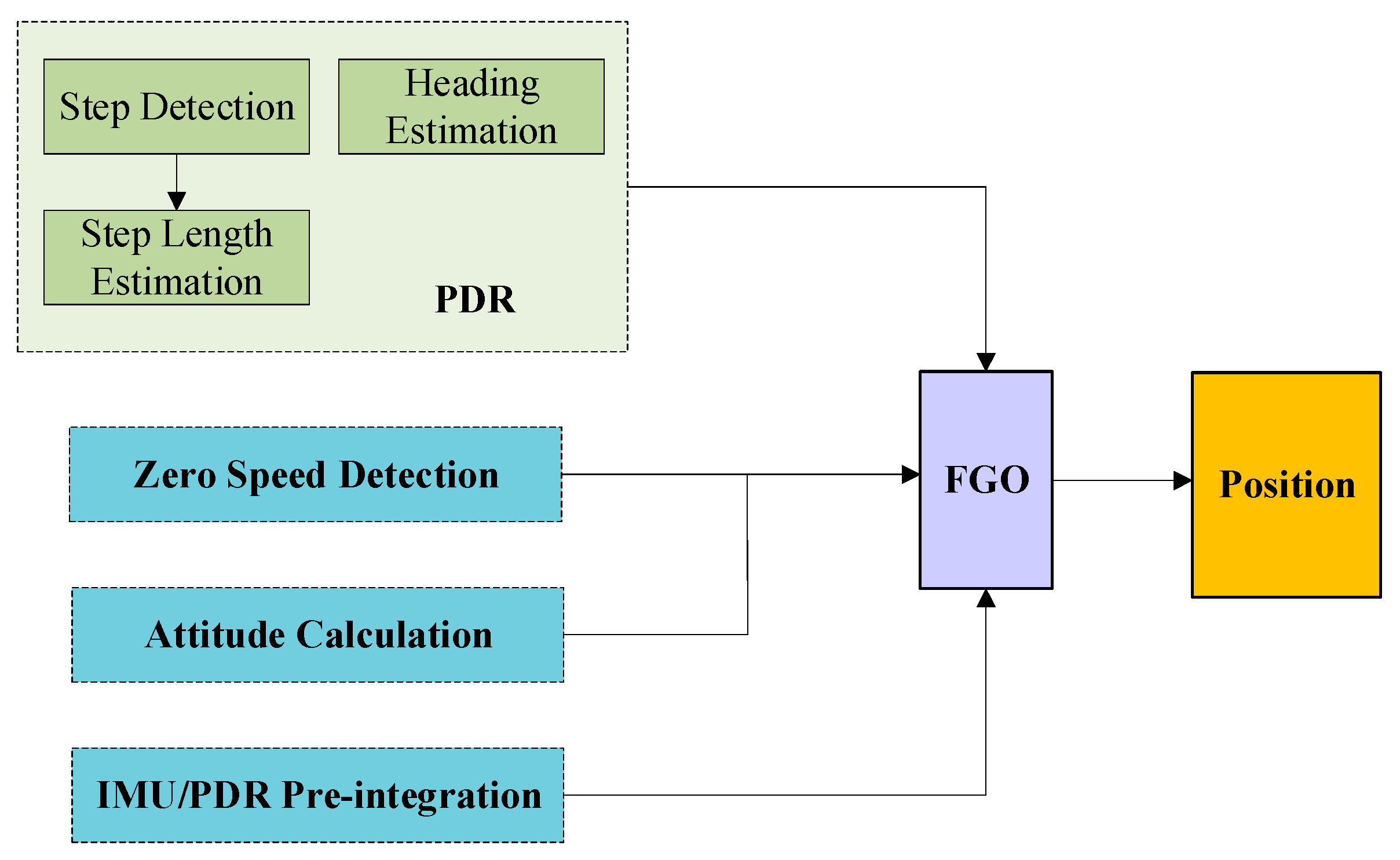 Step Detection

Heading Estimation

Step Length Estimation

PDR

Zero Speed Detection

Attitude Calculation

IMU/PDR Pre-integration

FGO

Position